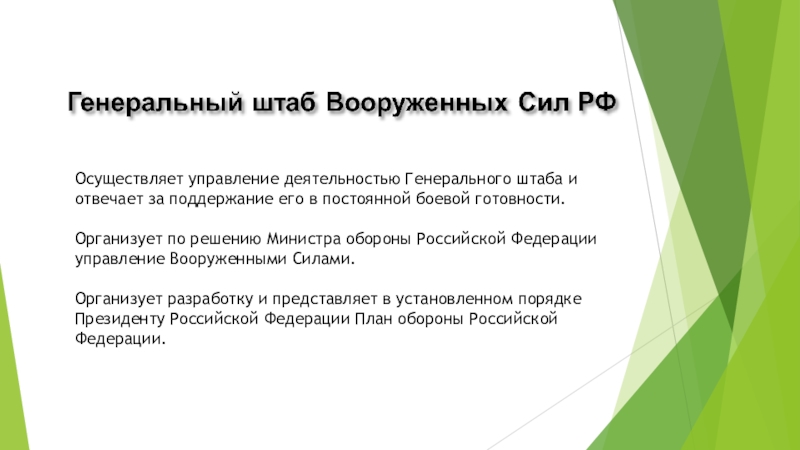 Генеральный штаб Вооруженных Сил РФ

Осуществляет управление деятельностью Генерального штаба и отвечает за поддержание его в постоянной боевой готовности.

Организует по решению Министра обороны Российской Федерации управление Вооруженными Силами.

Организует разработку и представляет в установленном порядке Президенту Российской Федерации План обороны Российской Федерации.